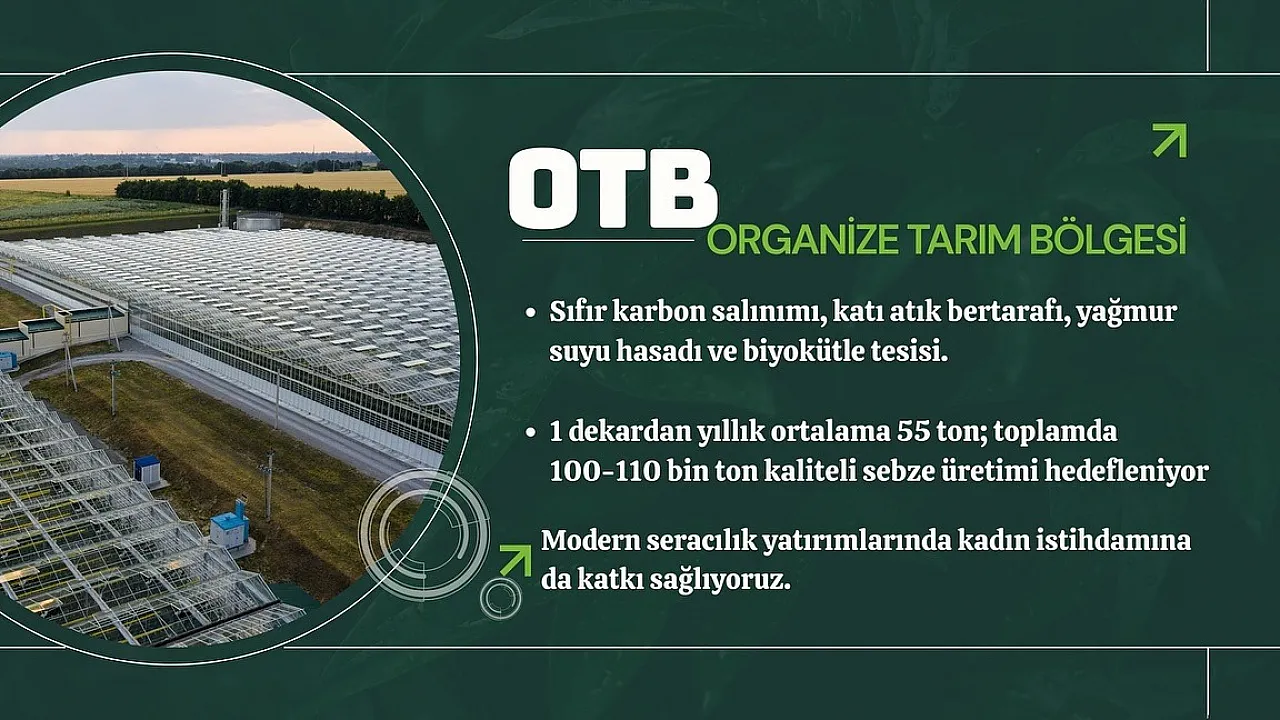 OTB
ORGANİZE TARIM BÖLGESİ

• Sıfır karbon salınımı, katı atık bertarafı, yağmur suyu hasadı ve biyokütle tesisi.

• 1 dekardan yıllık ortalama 55 ton; toplamda 100-110 bin ton kaliteli sebze üretimi hedefleniyor

Modern seracılık yatırımlarında kadın istihdamına da katkı sağlıyoruz.